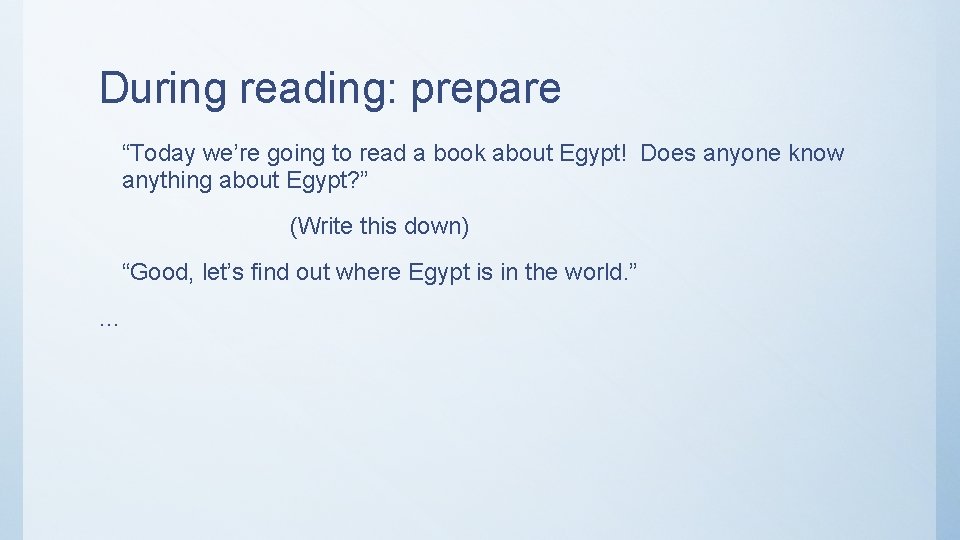 During reading: prepare

“Today we’re going to read a book about Egypt! Does anyone know anything about Egypt?”

(Write this down)

“Good, let’s find out where Egypt is in the world.”

…